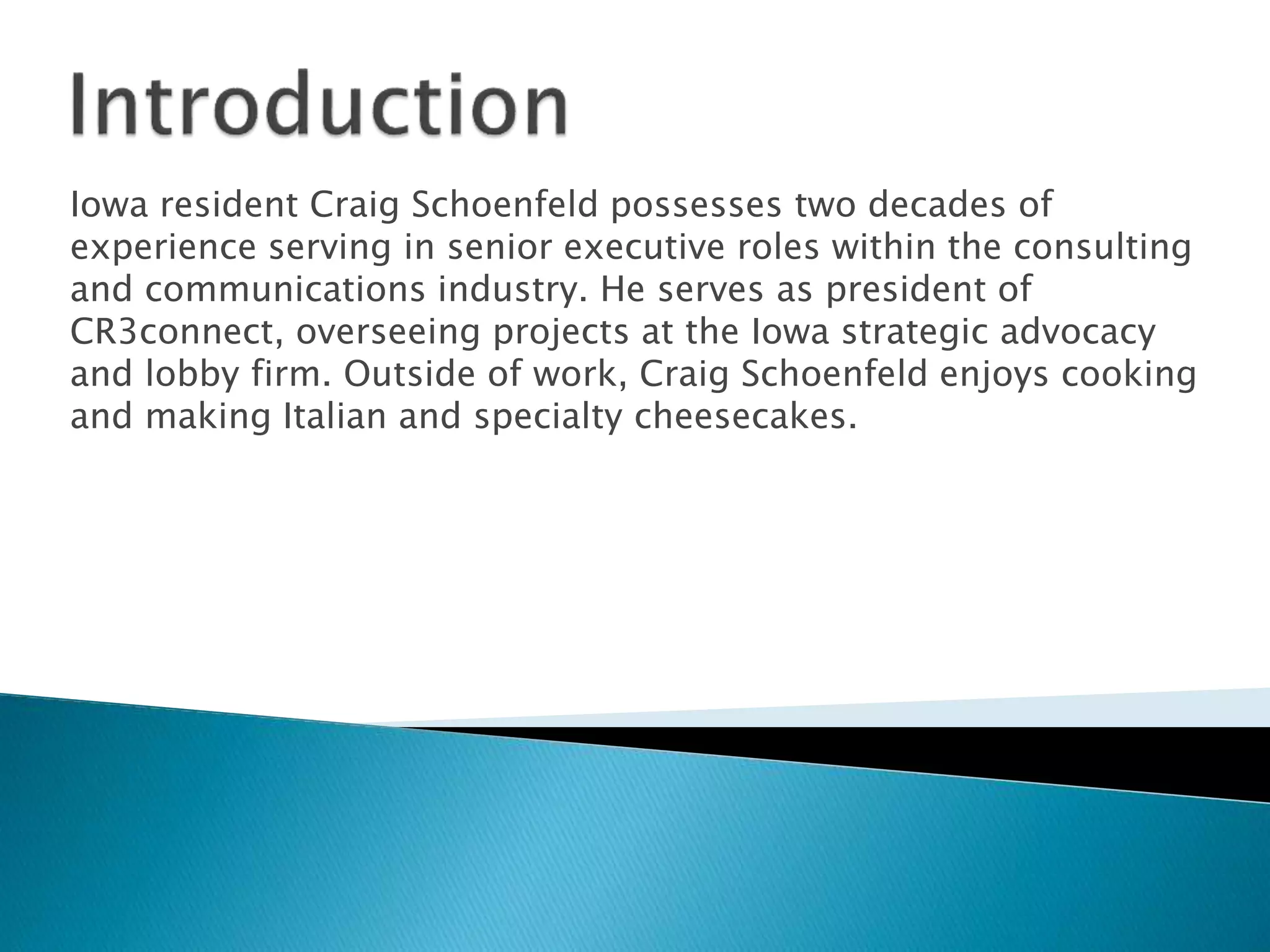 Introduction

Iowa resident Craig Schoenfeld possesses two decades of experience serving in senior executive roles within the consulting and communications industry. He serves as president of CR3connect, overseeing projects at the Iowa strategic advocacy and lobby firm. Outside of work, Craig Schoenfeld enjoys cooking and making Italian and specialty cheesecakes.